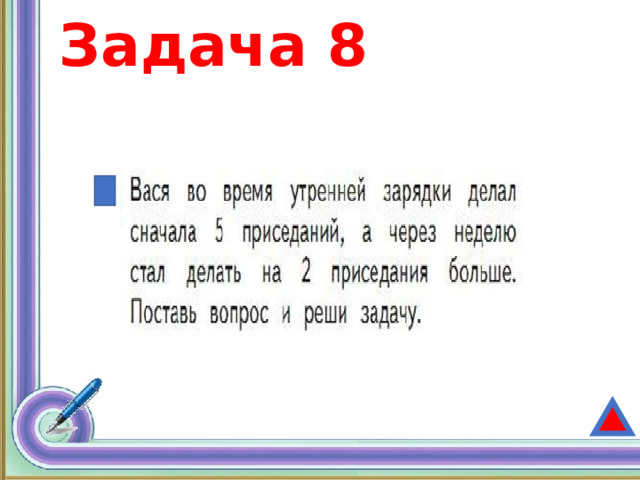 Задача 8

Вася во время утренней зарядки делал сначала 5 приседаний, а через неделю стал делать на 2 приседания больше. Поставь вопрос и реши задачу.